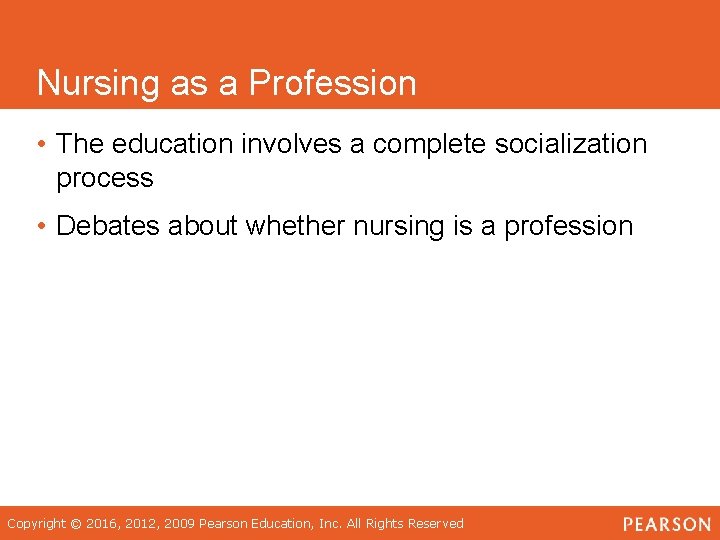 Nursing as a Profession

• The education involves a complete socialization process

• Debates about whether nursing is a profession

Copyright © 2016, 2012, 2009 Pearson Education, Inc. All Rights Reserved

PEARSON